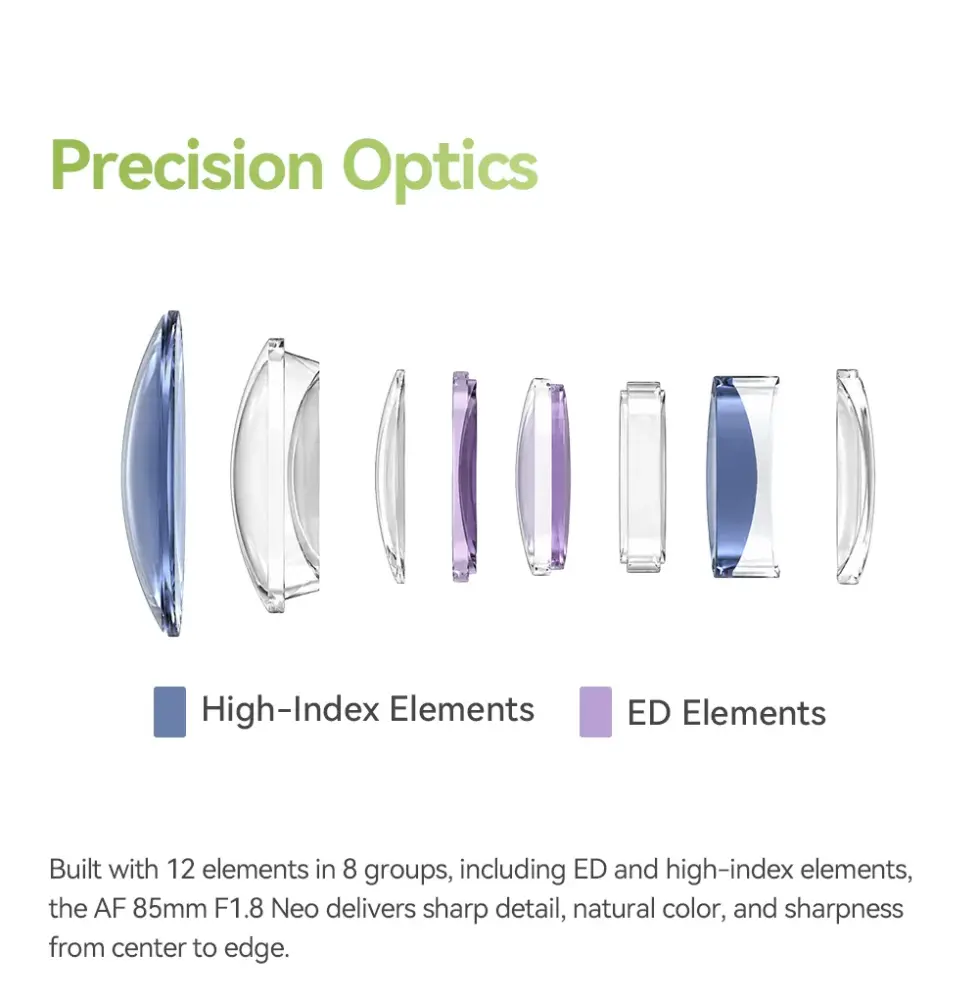 Precision Optics

High-Index Elements

ED Elements

Built with 12 elements in 8 groups, including ED and high-index elements, the AF 85mm F1.8 Neo delivers sharp detail, natural color, and sharpness from center to edge.